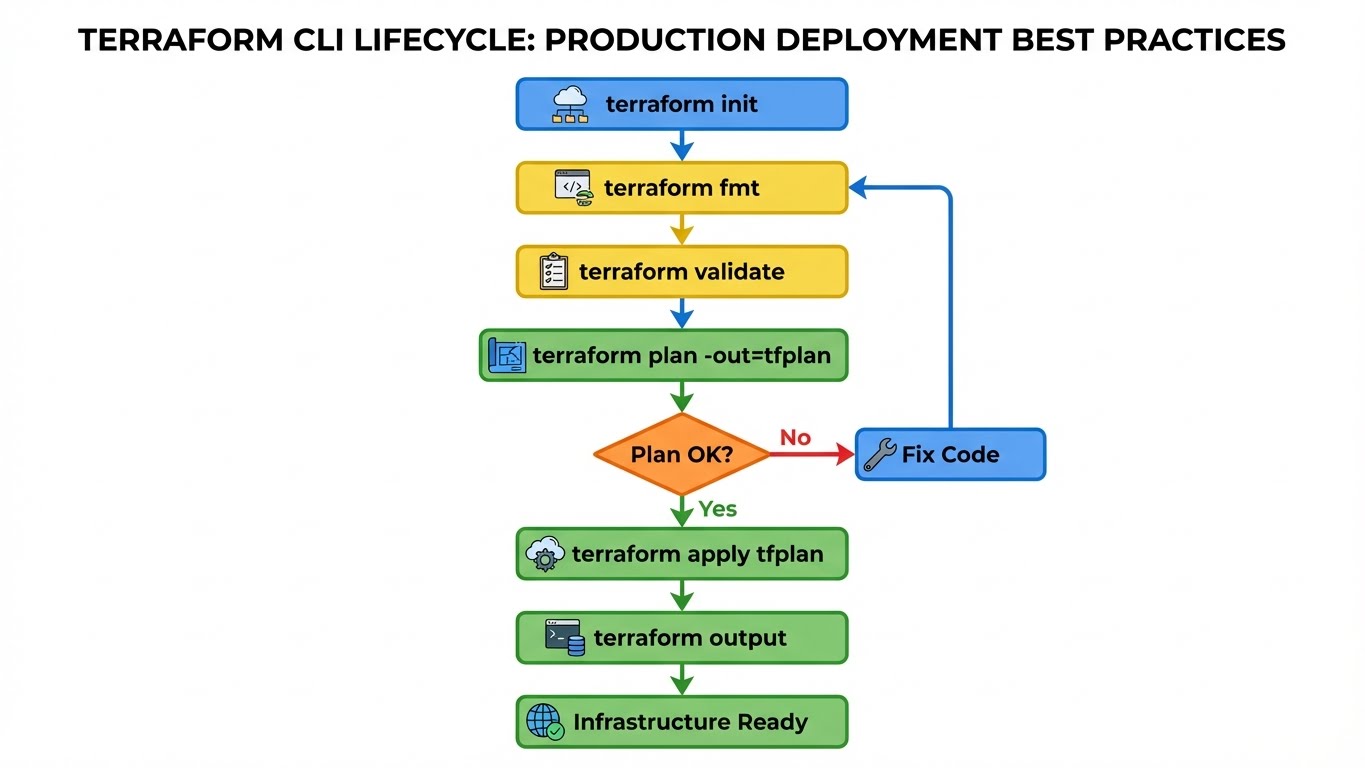 TERRAFORM CLI LIFECYCLE: PRODUCTION DEPLOYMENT BEST PRACTICES

terraform init

terraform fmt

terraform validate

terraform plan -out=tfplan

Plan OK?

No

Fix Code

Yes

terraform apply tfplan

terraform output

Infrastructure Ready